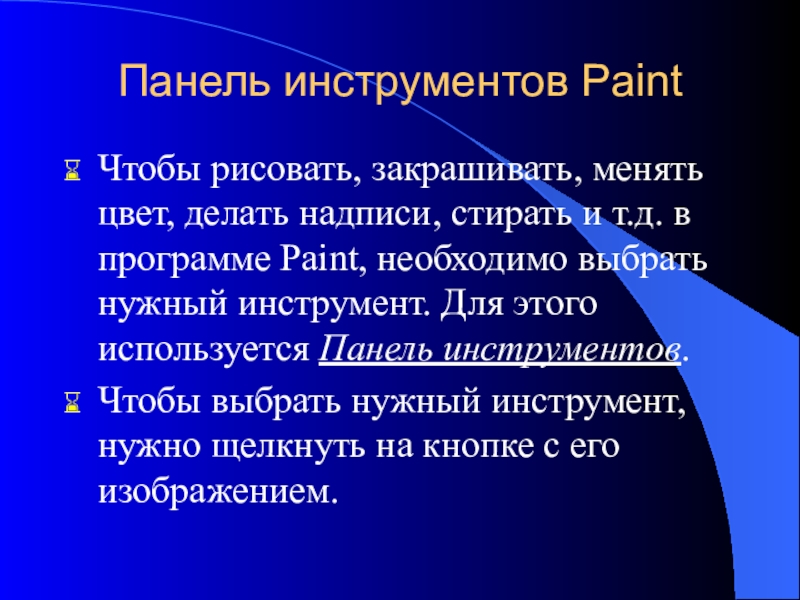 Панель инструментов Paint

Чтобы рисовать, закрашивать, менять цвет, делать надписи, стирать и т.д. в программе Paint, необходимо выбрать нужный инструмент. Для этого используется Панель инструментов.

Чтобы выбрать нужный инструмент, нужно щелкнуть на кнопке с его изображением.